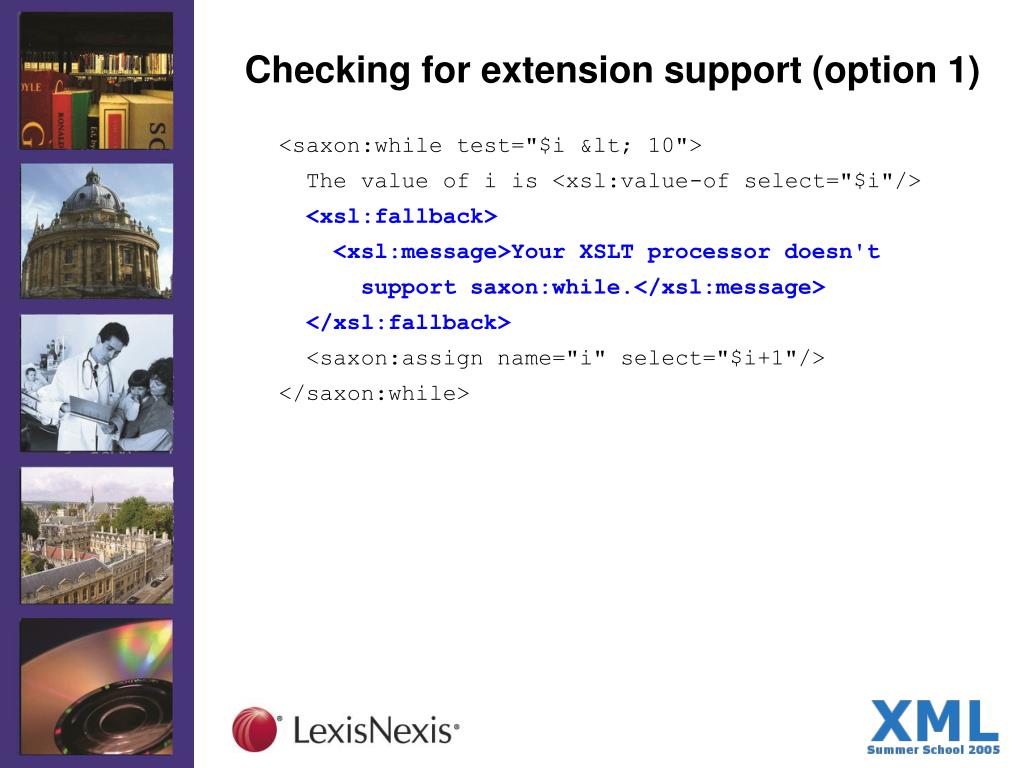 Checking for extension support (option 1)

<saxon:while test="$i &lt; 10">
The value of i is <xsl:value-of select="$i"/>
<xsl:fallback>
<xsl:message>Your XSLT processor doesn't support saxon:while.</xsl:message>
</xsl:fallback>
<saxon:assign name="i" select="$i+1"/>
</saxon:while>

LexisNexis®

XML
Summer School 2005